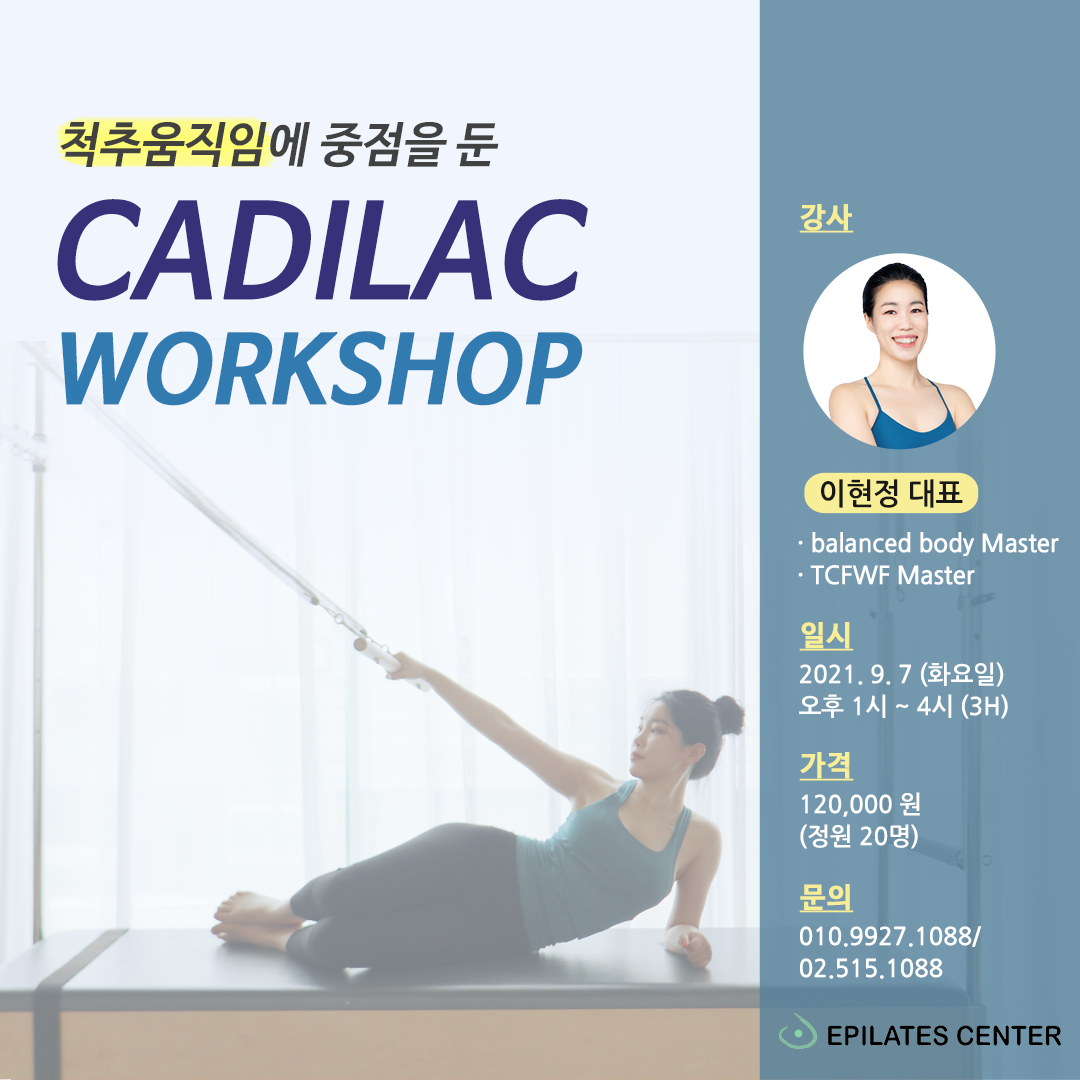 척추움직임에 중점을 둔

CADILAC
WORKSHOP

강사

이현정 대표

· balanced body Master
· TCFWF Master

일시
2021. 9. 7 (화요일)
오후 1시 ~ 4시 (3H)

가격
120,000 원
(정원 20명)

문의
010.9927.1088/
02.515.1088

EPILATES CENTER